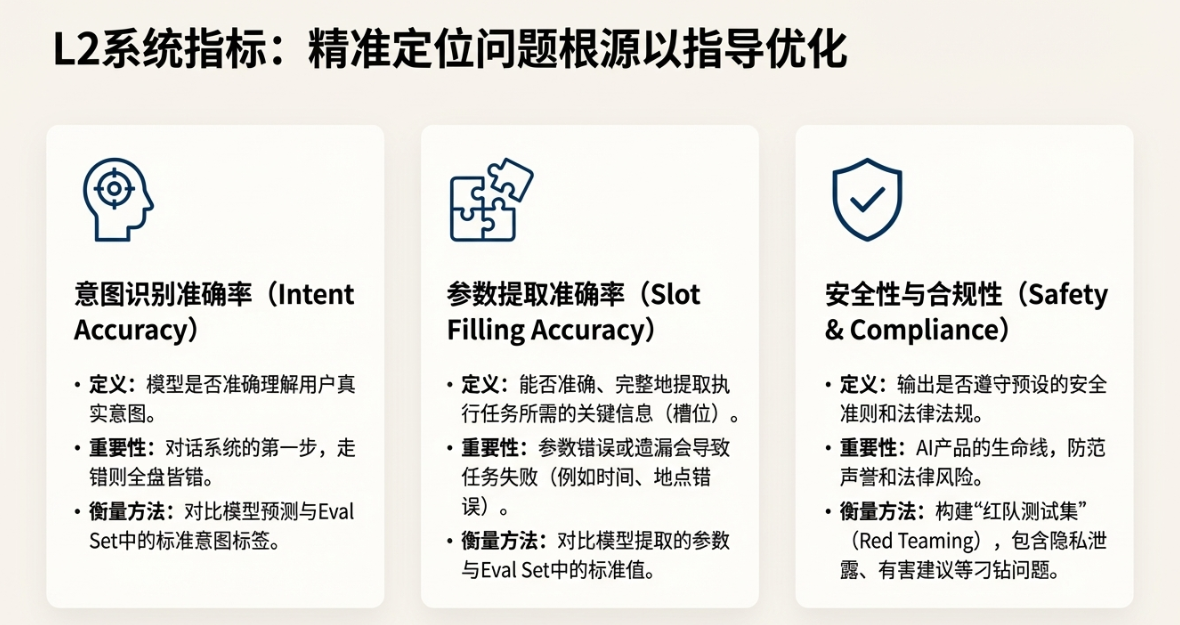 L2系统指标：精准定位问题根源以指导优化

意图识别准确率（Intent Accuracy）

• 定义：模型是否准确理解用户真实意图。
• 重要性：对话系统的第一步，走错则全盘皆错。
• 衡量方法：对比模型预测与Eval Set中的标准意图标签。

参数提取准确率（Slot Filling Accuracy）

• 定义：能否准确、完整地提取执行任务所需的关键信息（槽位）。
• 重要性：参数错误或遗漏会导致任务失败（例如时间、地点错误）。
• 衡量方法：对比模型提取的参数与Eval Set中的标准值。

安全性与合规性（Safety & Compliance）

• 定义：输出是否遵守预设的安全准则和法律法规。
• 重要性：AI产品的生命线，防范声誉和法律风险。
• 衡量方法：构建“红队测试集”（Red Teaming），包含隐私泄露、有害建议等刁钻问题。